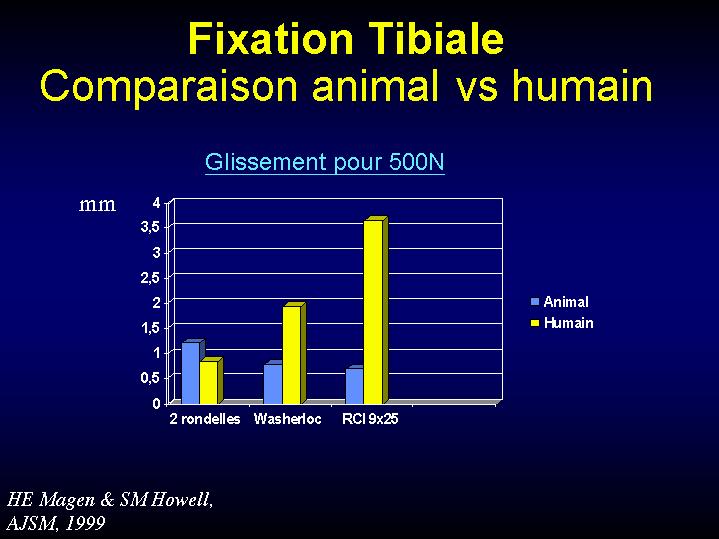 Fixation Tibiale
Comparaison animal vs humain

Glissement pour 500N

mm

4
3,5
3
2,5
2
1,5
1
0,5
0

2 rondelles Washerloc RCI 9x25

Animal
Humain

HE Magen & SM Howell,
AJSM, 1999